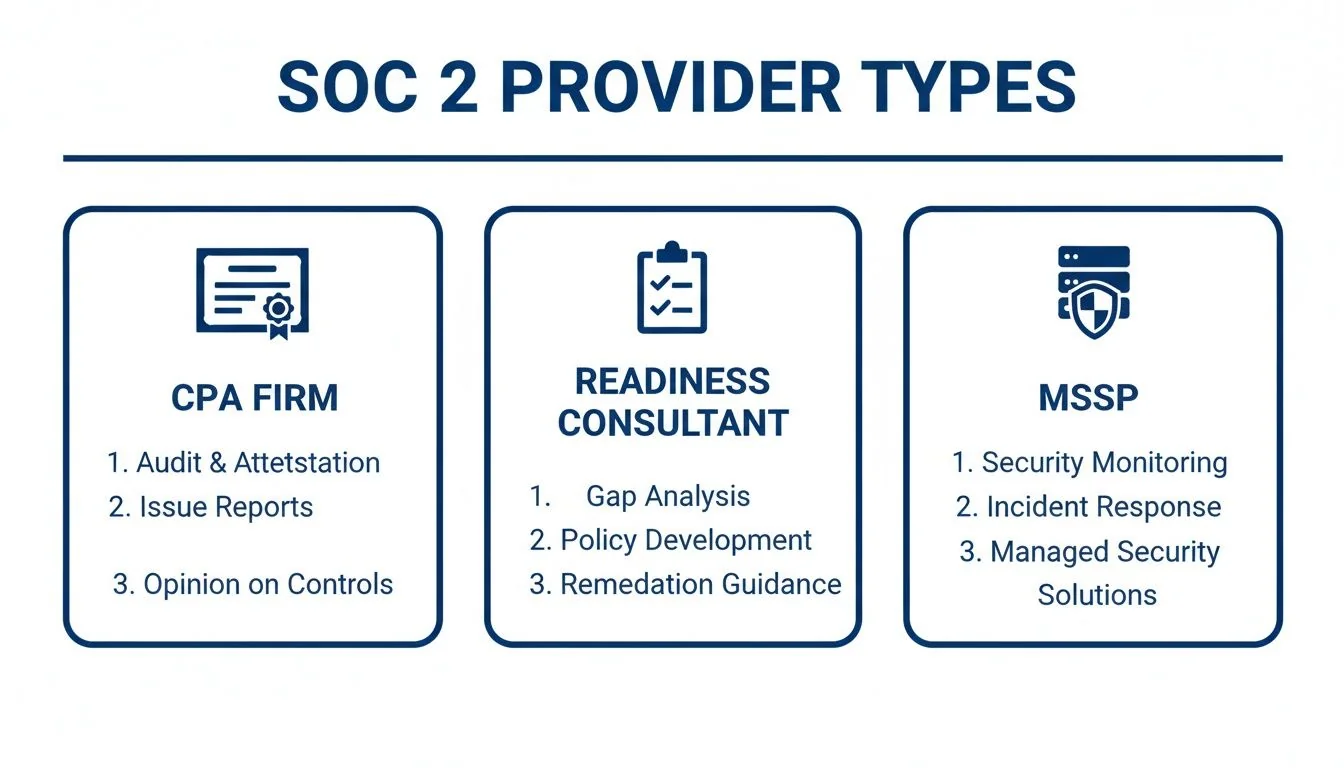 SOC 2 PROVIDER TYPES

CPA FIRM

1. Audit & Attetstation
2. Issue Reports
3. Opinion on Controls

READINESS CONSULTANT

1. Gap Analysis
2. Policy Development
3. Remedation Guidance

MSSP

1. Security Monitoring
2. Incident Response
3. Managed Security Solutions